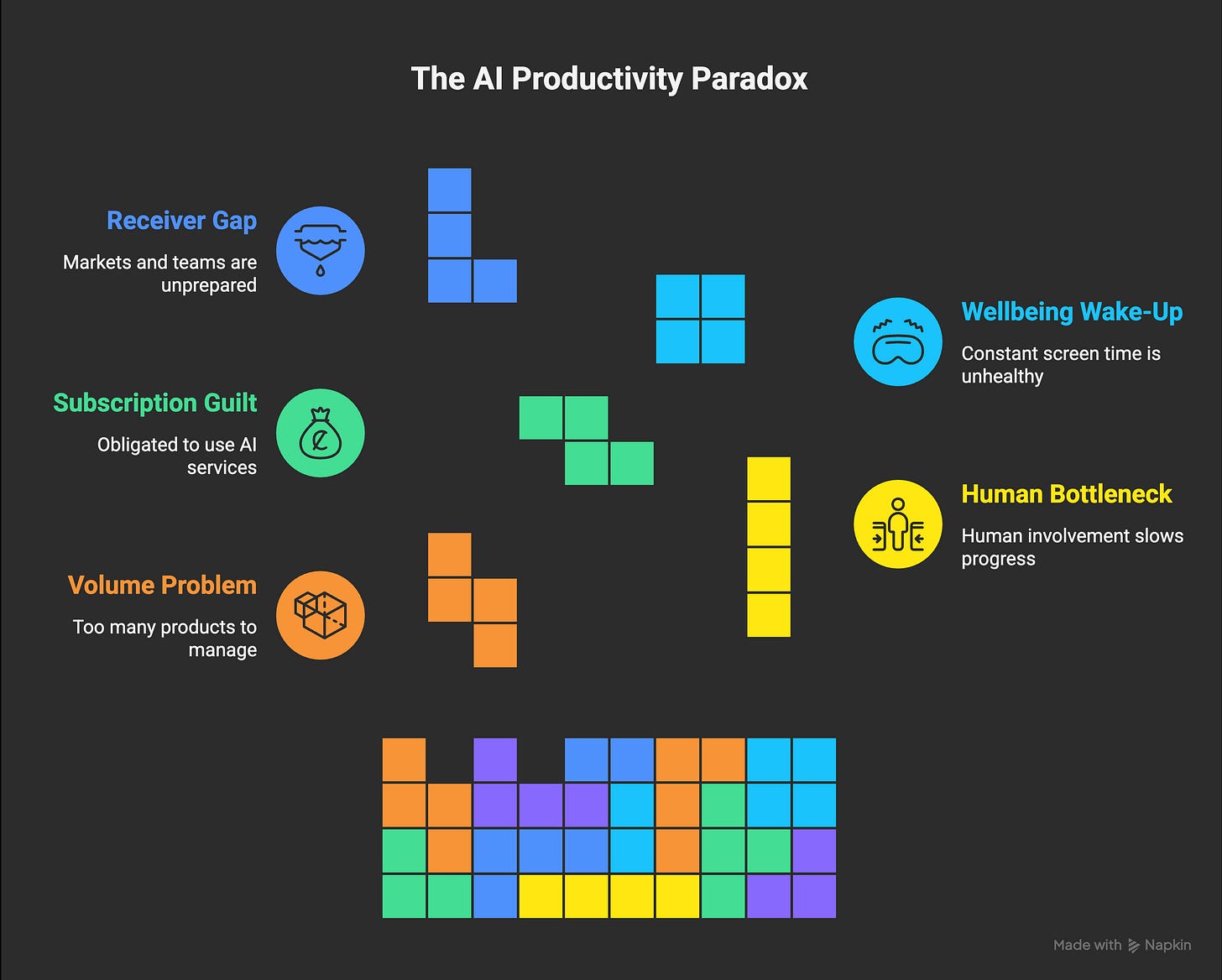 The AI Productivity Paradox

Receiver Gap

Markets and teams are unprepared

Subscription Guilt

Obligated to use AI services

Volume Problem

Too many products to manage

Wellbeing Wake-Up

Constant screen time is unhealthy

Human Bottleneck

Human involvement slows progress

Made with Napkin